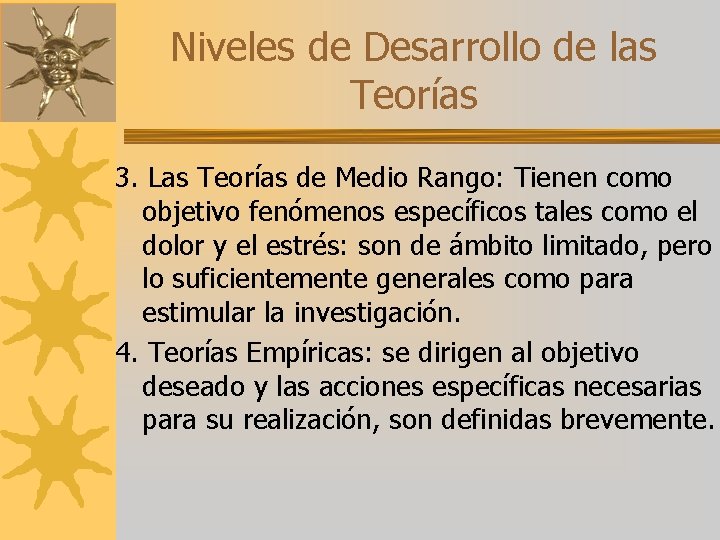 Niveles de Desarrollo de las Teorías

3. Las Teorías de Medio Rango: Tienen como objetivo fenómenos específicos tales como el dolor y el estrés: son de ámbito limitado, pero lo suficientemente generales como para estimular la investigación.

4. Teorías Empíricas: se dirigen al objetivo deseado y las acciones específicas necesarias para su realización, son definidas brevemente.